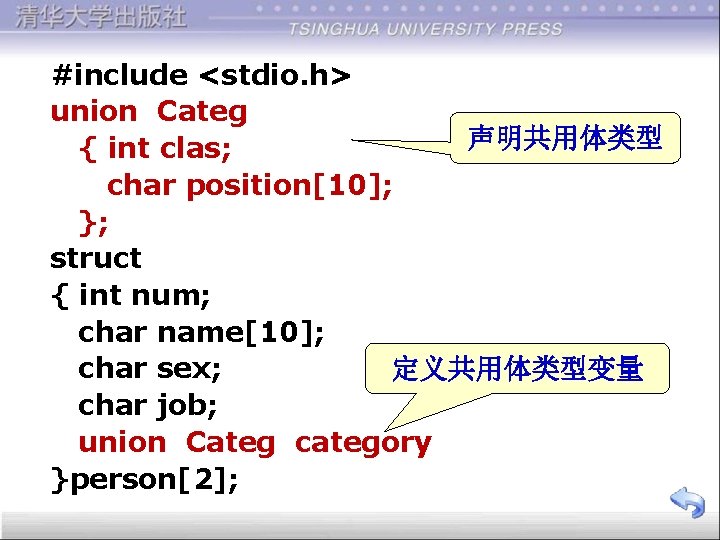 清华大学出版社
TSINGHUA UNIVERSITY PRESS

#include <stdio.h>
union Categ
{ int clas;
char position[10];
};
struct
{ int num;
char name[10];
char sex;
char job;
union Categ category
}person[2];

声明共用体类型

定义共用体类型变量